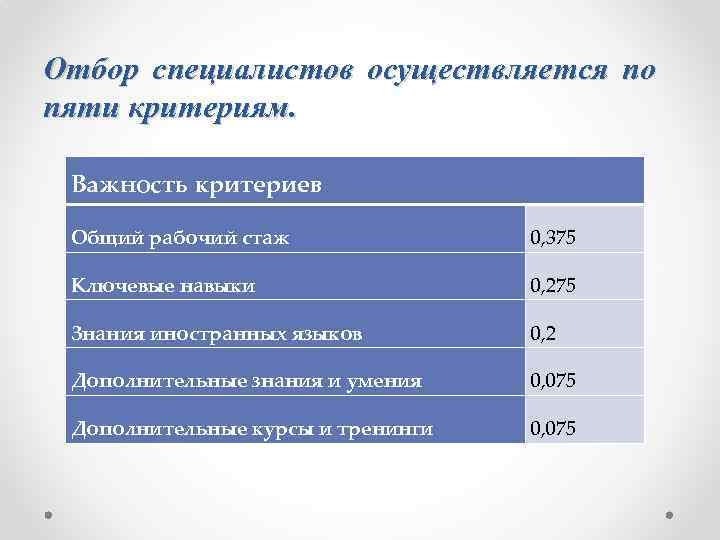 Отбор специалистов осуществляется по пяти критериям.

| Важность критериев | |
|---|---|
| Общий рабочий стаж | 0,375 |
| Ключевые навыки | 0,275 |
| Знания иностранных языков | 0,2 |
| Дополнительные знания и умения | 0,075 |
| Дополнительные курсы и тренинги | 0,075 |